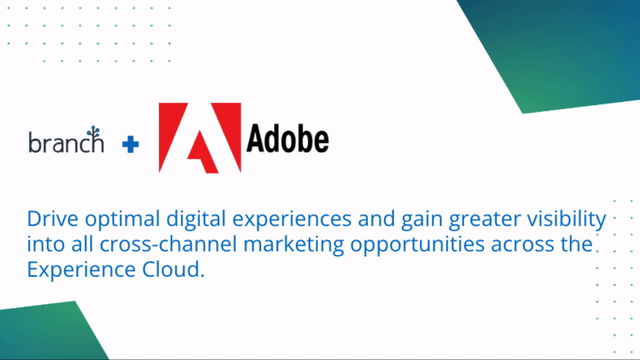 branch + Adobe

Drive optimal digital experiences and gain greater visibility into all cross-channel marketing opportunities across the Experience Cloud.